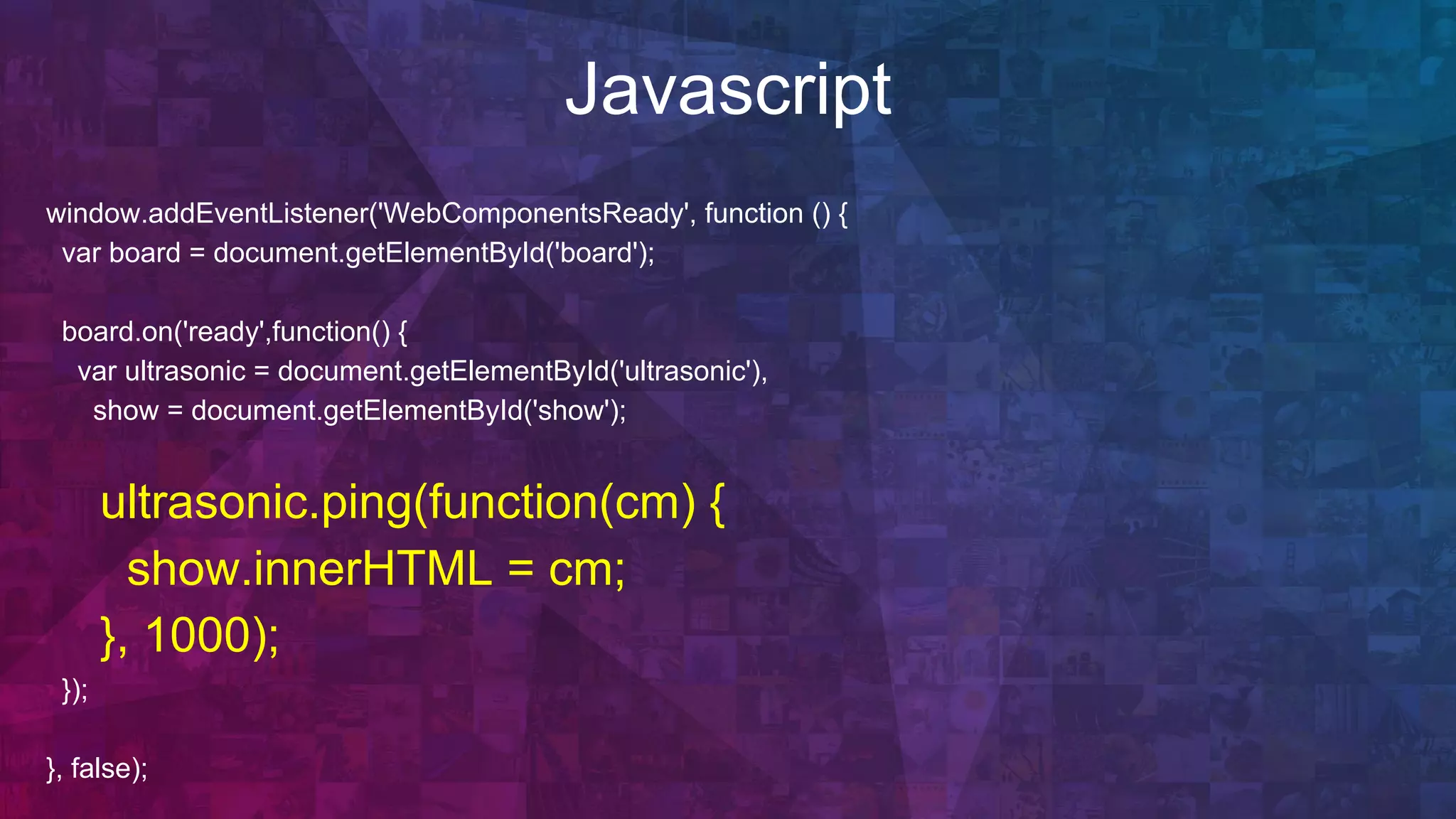 Javascript

window.addEventListener('WebComponentsReady', function () {
  var board = document.getElementById('board');

  board.on('ready',function() {
    var ultrasonic = document.getElementById('ultrasonic'),
      show = document.getElementById('show');

    ultrasonic.ping(function(cm) {
      show.innerHTML = cm;
    }, 1000);
  });

}, false);